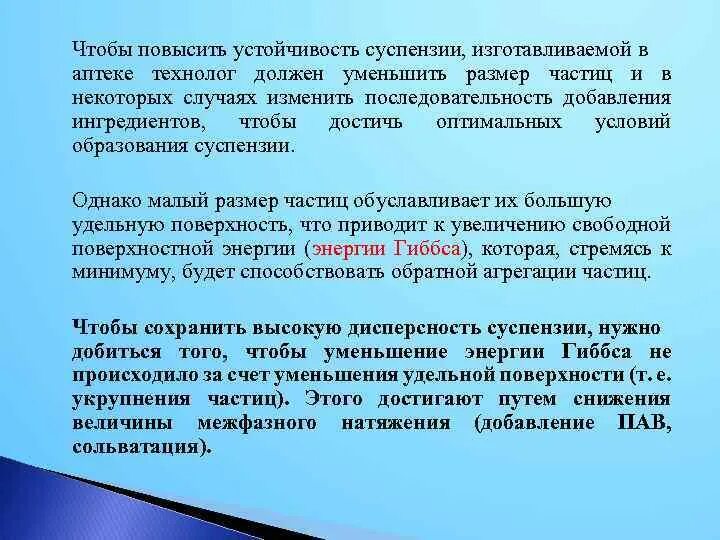 Чтобы повысить устойчивость суспензии, изготавливаемой в аптеке технолог должен уменьшить размер частиц и в некоторых случаях изменить последовательность добавления ингредиентов, чтобы достичь оптимальных условий образования суспензии.

Однако малый размер частиц обуславливает их большую удельную поверхность, что приводит к увеличению свободной поверхностной энергии (энергии Гиббса), которая, стремясь к минимуму, будет способствовать обратной агрегации частиц.

Чтобы сохранить высокую дисперсность суспензии, нужно добиться того, чтобы уменьшение энергии Гиббса не происходило за счет уменьшения удельной поверхности (т. е. укрупнения частиц). Этого достигают путем снижения величины межфазного натяжения (добавление ПАВ, сольватация).